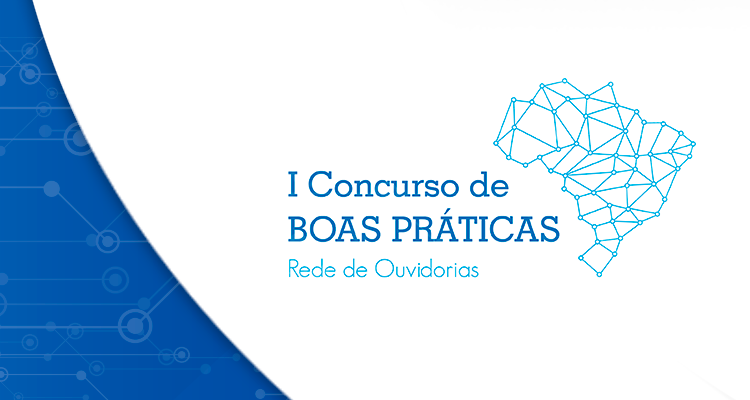 I Concurso de
BOAS PRÁTICAS
Rede de Ouvidorias